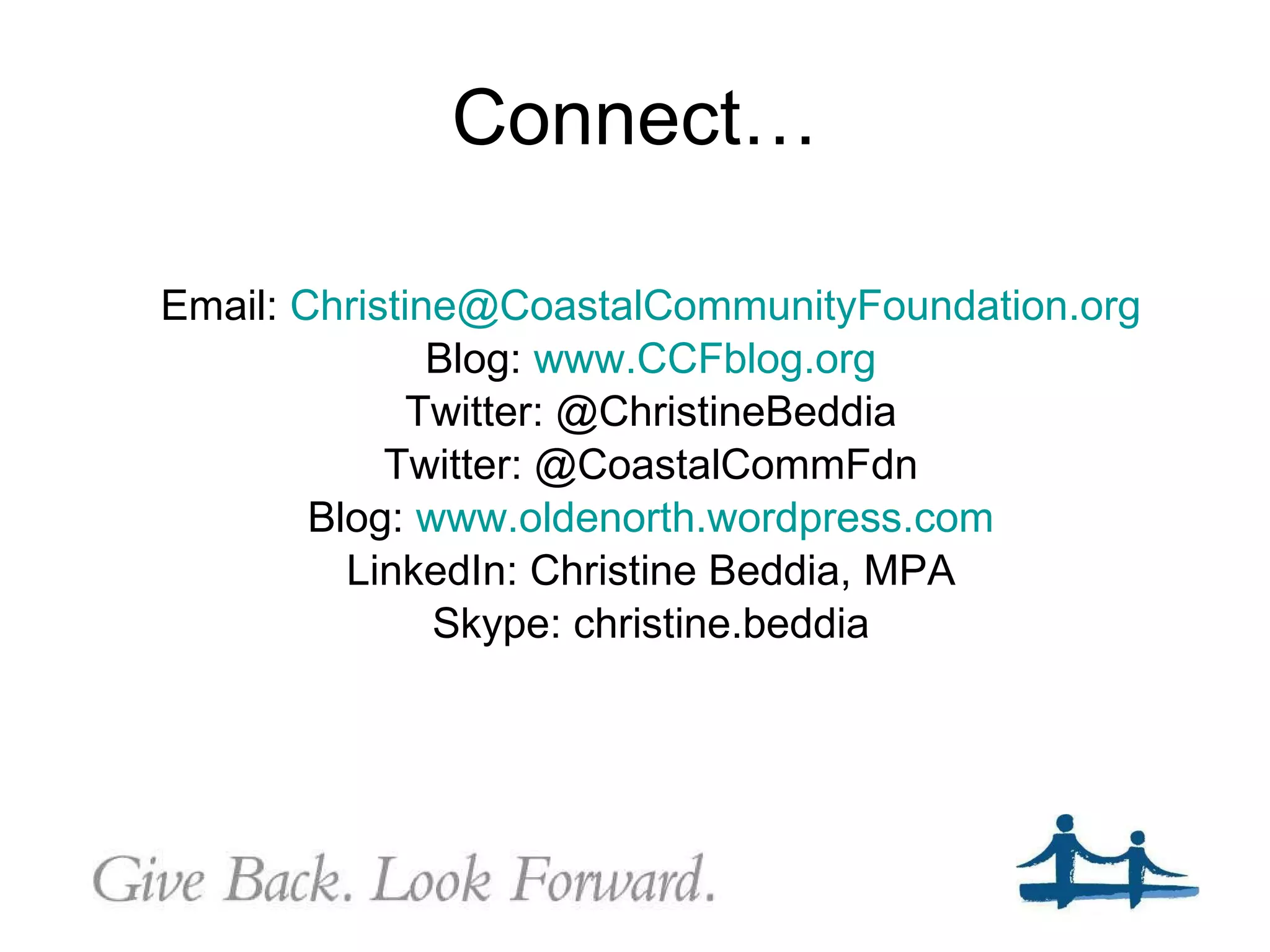 Connect…

Email: Christine@CoastalCommunityFoundation.org
Blog: www.CCFblog.org
Twitter: @ChristineBeddia
Twitter: @CoastalCommFdn
Blog: www.oldenorth.wordpress.com
LinkedIn: Christine Beddia, MPA
Skype: christine.beddia

Give Back. Look Forward.